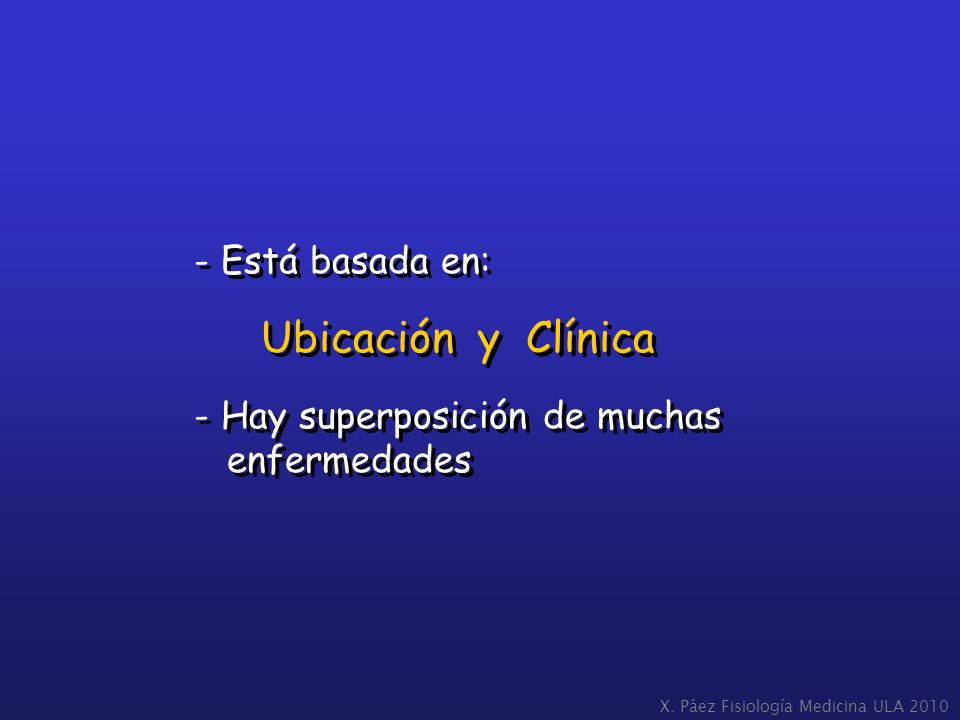 - Está basada en:

Ubicación y Clínica

- Hay superposición de muchas enfermedades

X. Páez Fisiología Medicina ULA 2010